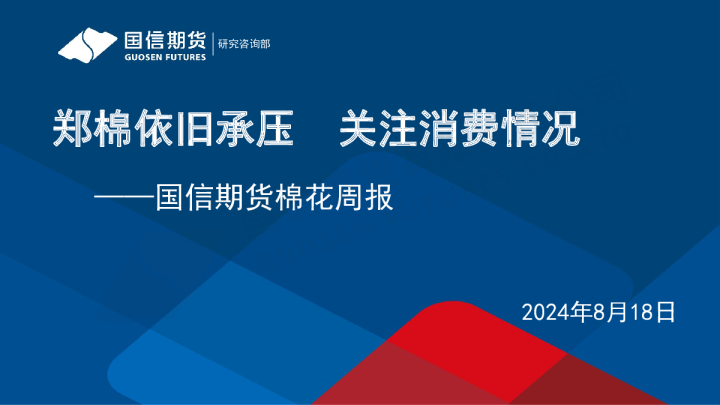 国信期货
GUOSEN FUTURES
研究咨询部

郑棉依旧承压　关注消费情况

——国信期货棉花周报

2024年8月18日